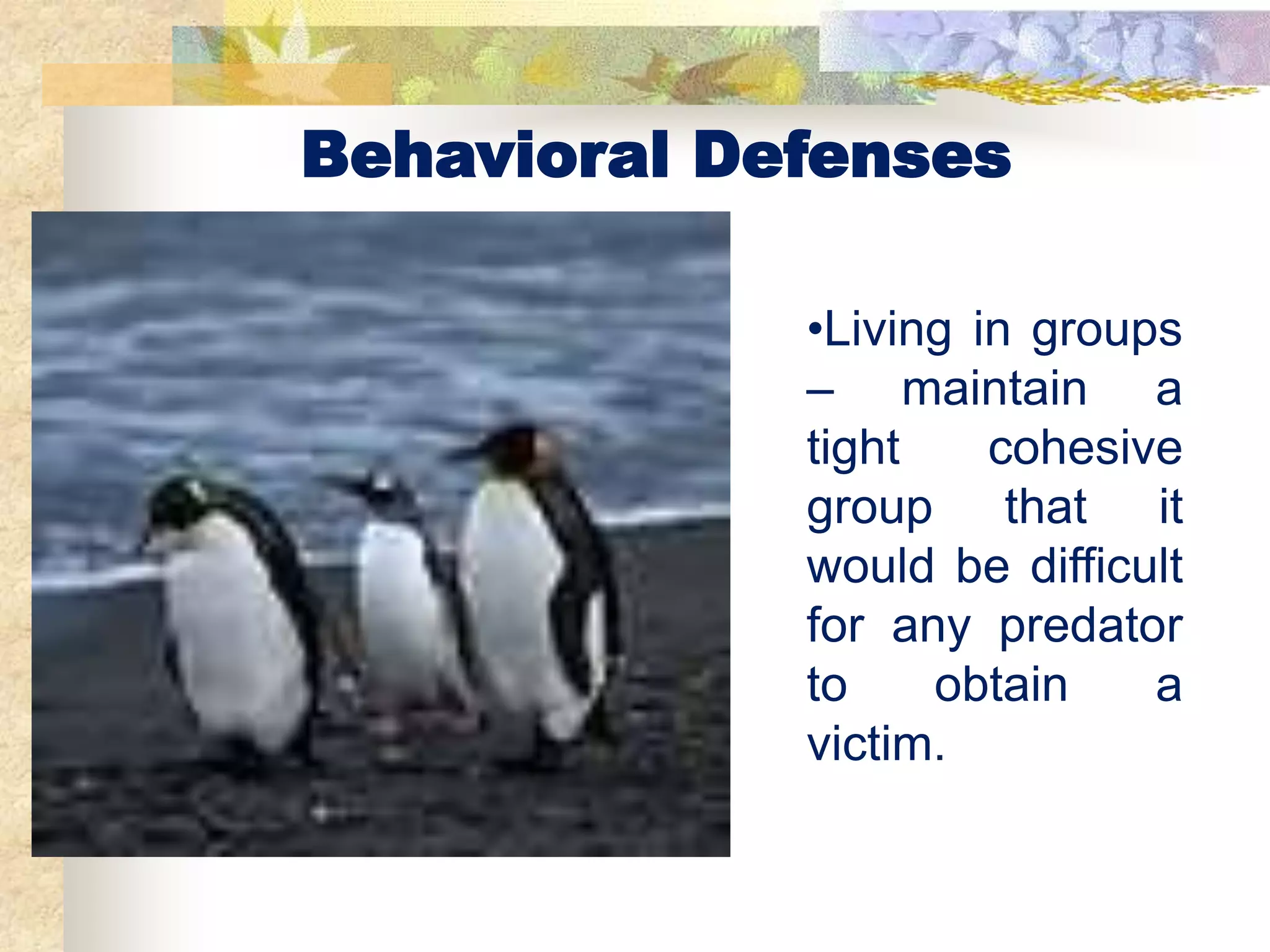 Behavioral Defenses

•Living in groups – maintain a tight cohesive group that it would be difficult for any predator to obtain a victim.